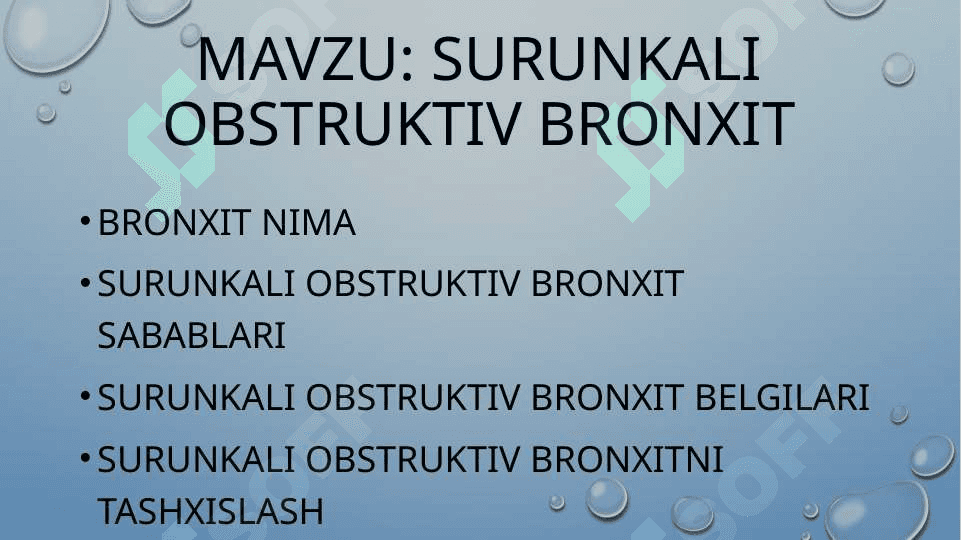 MAVZU: SURUNKALI OBSTRUKTIV BRONXIT

• BRONXIT NIMA
• SURUNKALI OBSTRUKTIV BRONXIT SABABLARI
• SURUNKALI OBSTRUKTIV BRONXIT BELGILARI
• SURUNKALI OBSTRUKTIV BRONXITNI TASHXISLASH